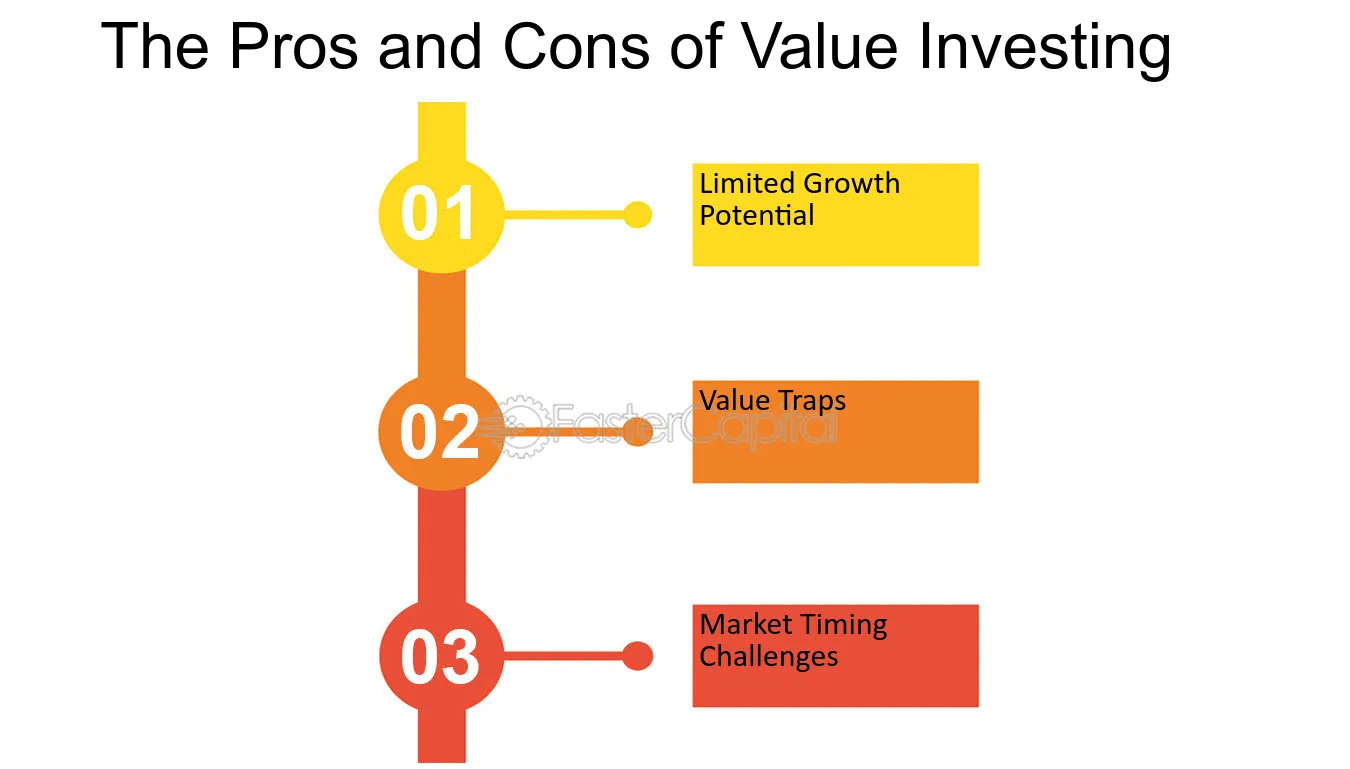 The Pros and Cons of Value Investing

01

Limited Growth Potential

02

Value Traps

03

Market Timing Challenges

FasterCapital